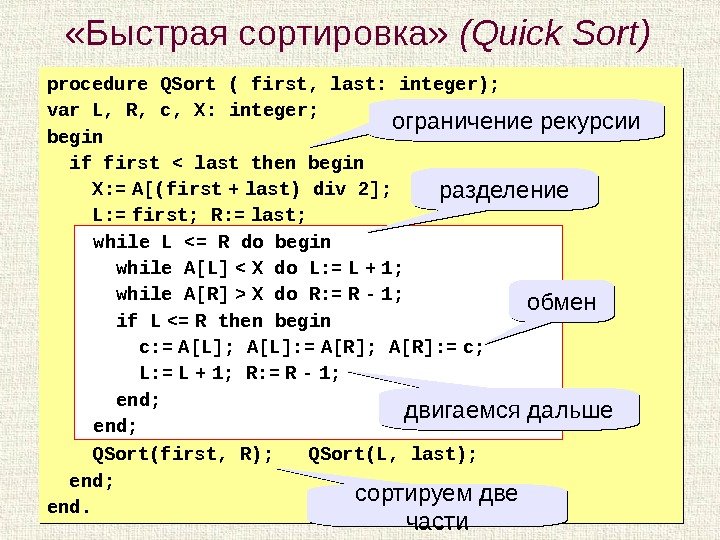 «Быстрая сортировка» (Quick Sort)

procedure QSort ( first, last: integer);
var L, R, c, X: integer;
begin
  if first < last then begin
    X:= A[(first + last) div 2];
    L:= first; R:= last;
    while L <= R do begin
      while A[L] < X do L:= L + 1;
      while A[R] > X do R:= R - 1;
      if L <= R then begin
        c:= A[L]; A[L]:= A[R]; A[R]:= c;
        L:= L + 1; R:= R - 1;
      end;
    end;
    QSort(first, R);   QSort(L, last);
  end;
end.

ограничение рекурсии

разделение

обмен

двигаемся дальше

сортируем две части